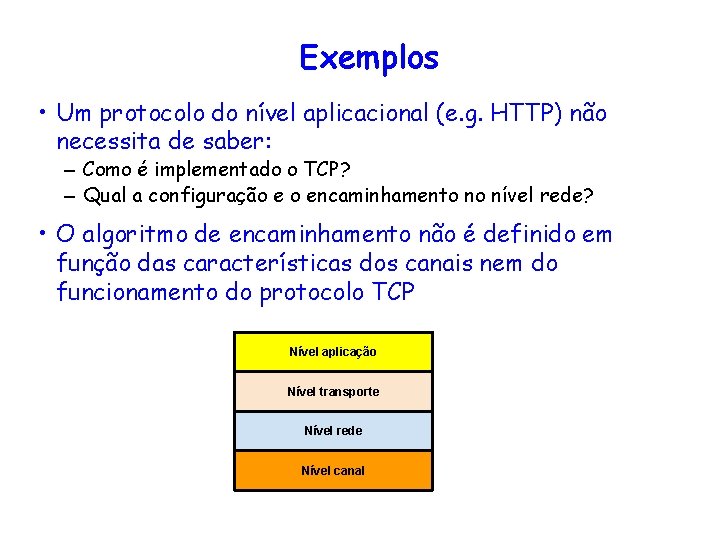 Exemplos

• Um protocolo do nível aplicacional (e.g. HTTP) não necessita de saber:
– Como é implementado o TCP?
– Qual a configuração e o encaminhamento no nível rede?

• O algoritmo de encaminhamento não é definido em função das características dos canais nem do funcionamento do protocolo TCP

Nível aplicação
Nível transporte
Nível rede
Nível canal